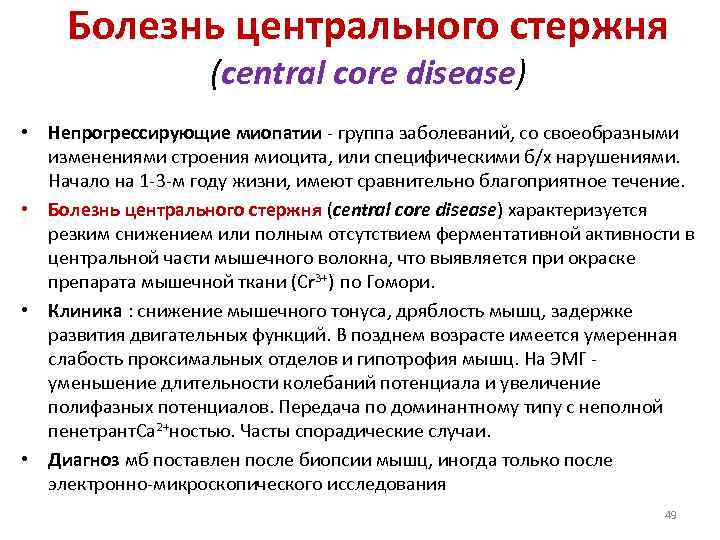 Болезнь центрального стержня
(central core disease)

• Непрогрессирующие миопатии - группа заболеваний, со своеобразными изменениями строения миоцита, или специфическими б/х нарушениями. Начало на 1-3-м году жизни, имеют сравнительно благоприятное течение.

• Болезнь центрального стержня (central core disease) характеризуется резким снижением или полным отсутствием ферментативной активности в центральной части мышечного волокна, что выявляется при окраске препарата мышечной ткани ($Cr^{3+}$) по Гомори.

• Клиника : снижение мышечного тонуса, дряблость мышц, задержке развития двигательных функций. В позднем возрасте имеется умеренная слабость проксимальных отделов и гипотрофия мышц. На ЭМГ - уменьшение длительности колебаний потенциала и увеличение полифазных потенциалов. Передача по доминантному типу с неполной пенетрант$Ca^{2+}$ностью. Часты спорадические случаи.

• Диагноз мб поставлен после биопсии мышц, иногда только после электронно-микроскопического исследования

49